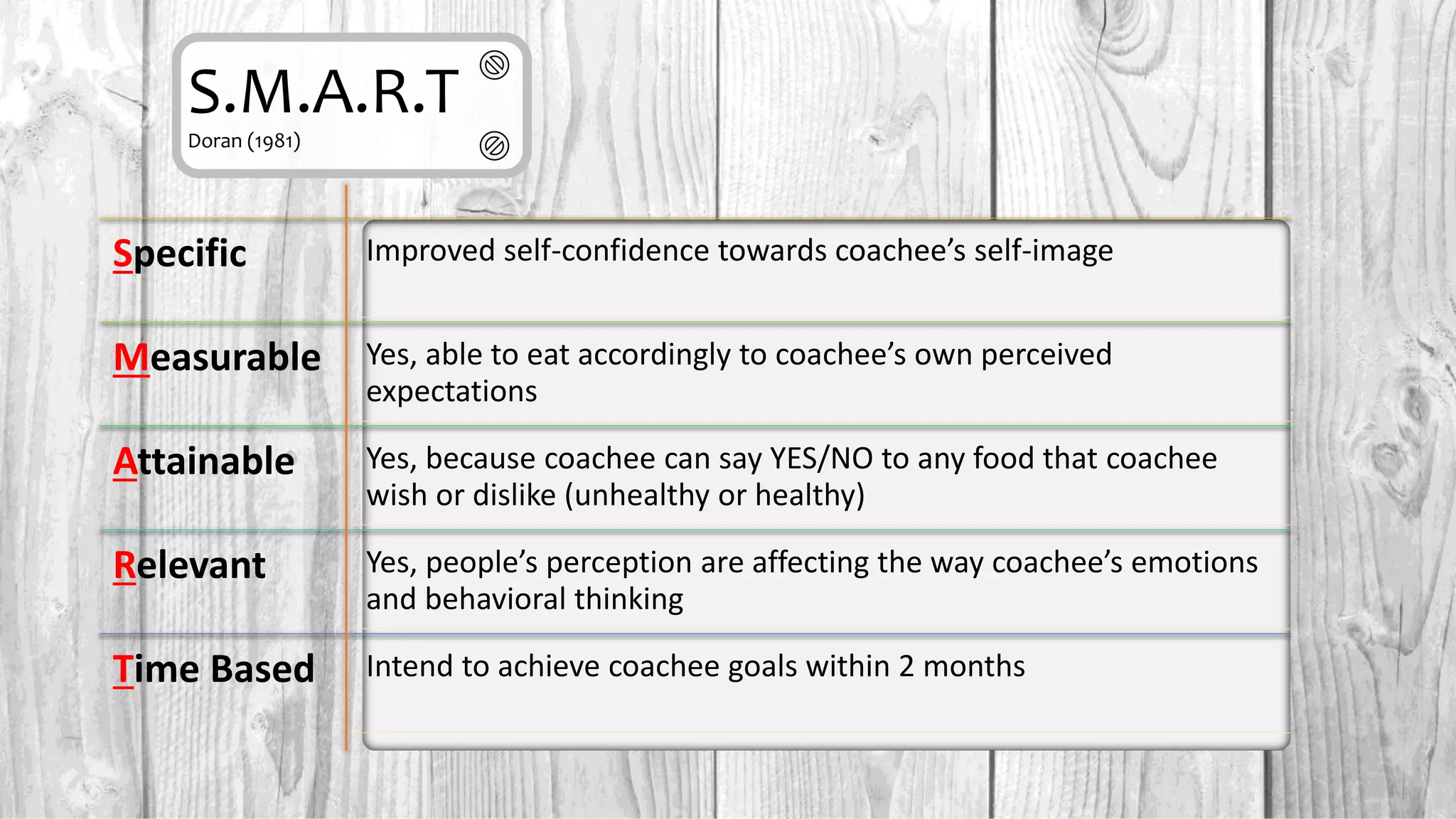 S.M.A.R.T
Doran (1981)

| | |
|---|---|
| Specific | Improved self-confidence towards coachee's self-image |
| Measurable | Yes, able to eat accordingly to coachee's own perceived expectations |
| Attainable | Yes, because coachee can say YES/NO to any food that coachee wish or dislike (unhealthy or healthy) |
| Relevant | Yes, people's perception are affecting the way coachee's emotions and behavioral thinking |
| Time Based | Intend to achieve coachee goals within 2 months |